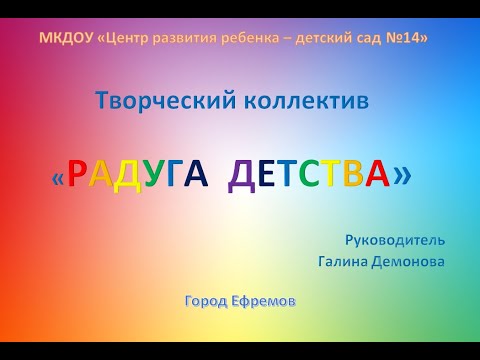 МКДОУ «Центр развития ребенка – детский сад №14»

Творческий коллектив

«РАДУГА ДЕТСТВА»

Руководитель
Галина Демонова

Город Ефремов